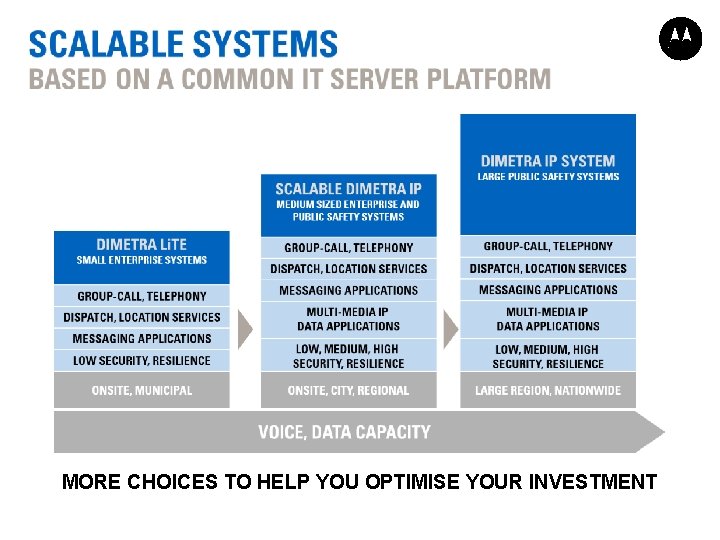 SCALABLE SYSTEMS
BASED ON A COMMON IT SERVER PLATFORM

DIMETRA LiTE
SMALL ENTERPRISE SYSTEMS

GROUP-CALL, TELEPHONY
DISPATCH, LOCATION SERVICES
MESSAGING APPLICATIONS
LOW SECURITY, RESILIENCE
ONSITE, MUNICIPAL

SCALABLE DIMETRA IP
MEDIUM SIZED ENTERPRISE AND PUBLIC SAFETY SYSTEMS

GROUP-CALL, TELEPHONY
DISPATCH, LOCATION SERVICES
MESSAGING APPLICATIONS
MULTI-MEDIA IP DATA APPLICATIONS
LOW, MEDIUM, HIGH SECURITY, RESILIENCE
ONSITE, CITY, REGIONAL

DIMETRA IP SYSTEM
LARGE PUBLIC SAFETY SYSTEMS

GROUP-CALL, TELEPHONY
DISPATCH, LOCATION SERVICES
MESSAGING APPLICATIONS
MULTI-MEDIA IP DATA APPLICATIONS
LOW, MEDIUM, HIGH SECURITY, RESILIENCE
LARGE REGION, NATIONWIDE

VOICE, DATA CAPACITY

MORE CHOICES TO HELP YOU OPTIMISE YOUR INVESTMENT